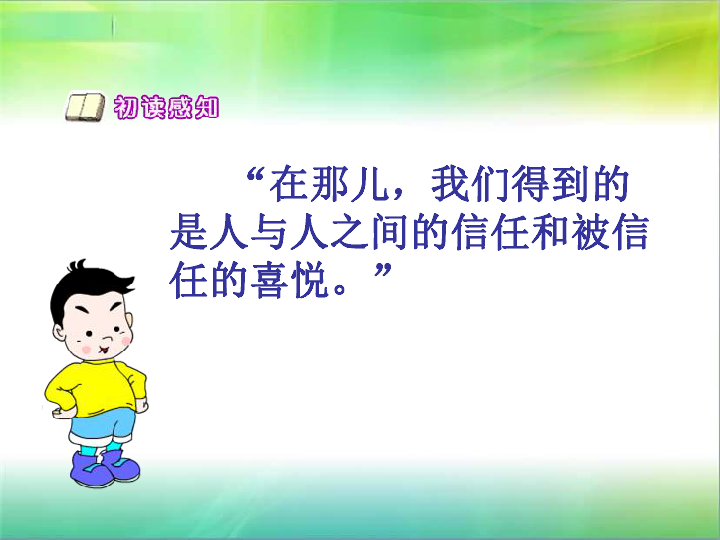 初读感知

“在那儿，我们得到的是人与人之间的信任和被信任的喜悦。”